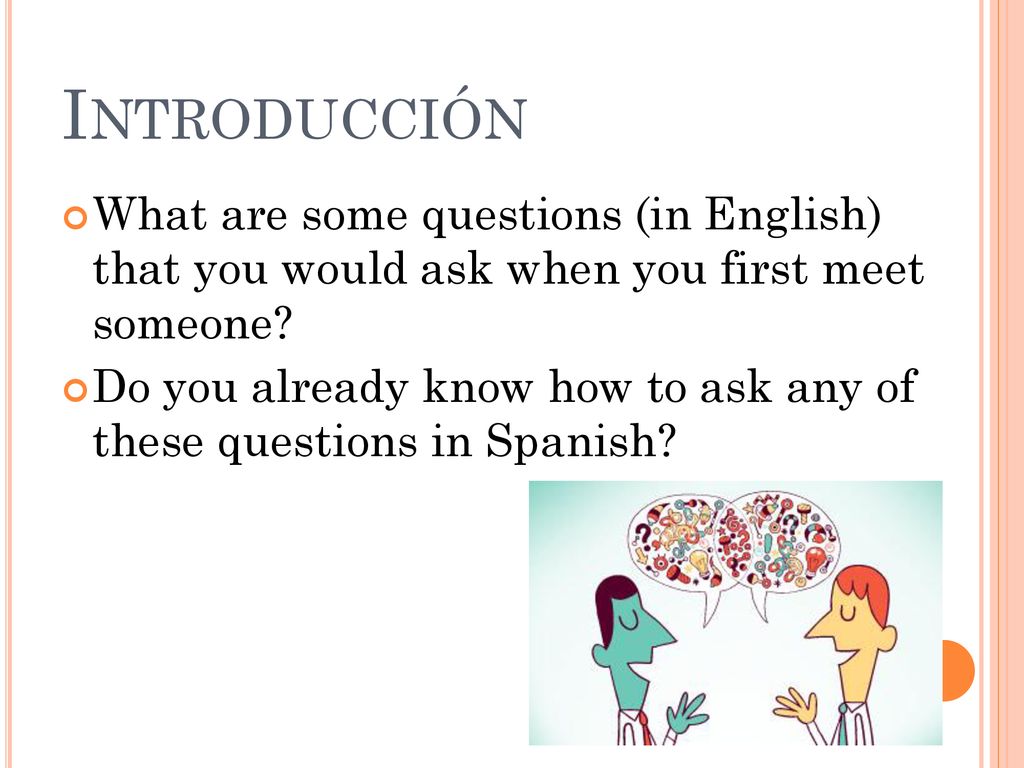 INTRODUCCIÓN

What are some questions (in English) that you would ask when you first meet someone?

Do you already know how to ask any of these questions in Spanish?